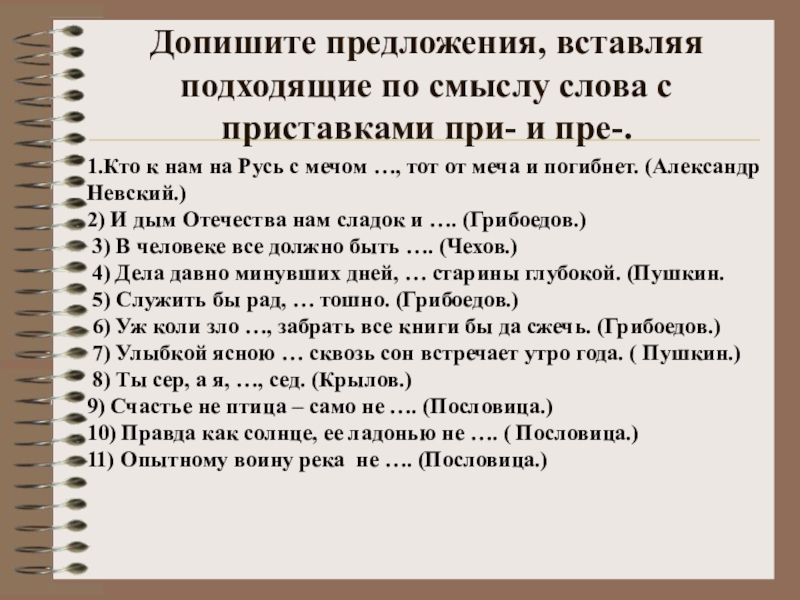 Допишите предложения, вставляя подходящие по смыслу слова с приставками при- и пре-.

1.Кто к нам на Русь с мечом …, тот от меча и погибнет. (Александр Невский.)
2) И дым Отечества нам сладок и …. (Грибоедов.)
3) В человеке все должно быть …. (Чехов.)
4) Дела давно минувших дней, … старины глубокой. (Пушкин.
5) Служить бы рад, … тошно. (Грибоедов.)
6) Уж коли зло …, забрать все книги бы да сжечь. (Грибоедов.)
7) Улыбкой ясною … сквозь сон встречает утро года. ( Пушкин.)
8) Ты сер, а я, …, сед. (Крылов.)
9) Счастье не птица – само не …. (Пословица.)
10) Правда как солнце, ее ладонью не …. ( Пословица.)
11) Опытному воину река не …. (Пословица.)